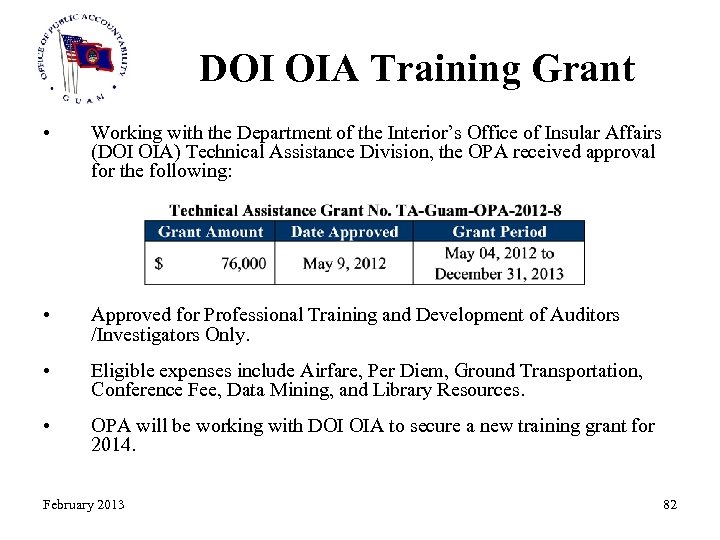 OFFICE OF PUBLIC ACCOUNTABILITY GUAM

DOI OIA Training Grant

• Working with the Department of the Interior's Office of Insular Affairs (DOI OIA) Technical Assistance Division, the OPA received approval for the following:

Technical Assistance Grant No. TA-Guam-OPA-2012-8

| Grant Amount | Date Approved | Grant Period |
|---|---|---|
| $ 76,000 | May 9, 2012 | May 04, 2012 to December 31, 2013 |

• Approved for Professional Training and Development of Auditors /Investigators Only.

• Eligible expenses include Airfare, Per Diem, Ground Transportation, Conference Fee, Data Mining, and Library Resources.

• OPA will be working with DOI OIA to secure a new training grant for 2014.

February 2013

82